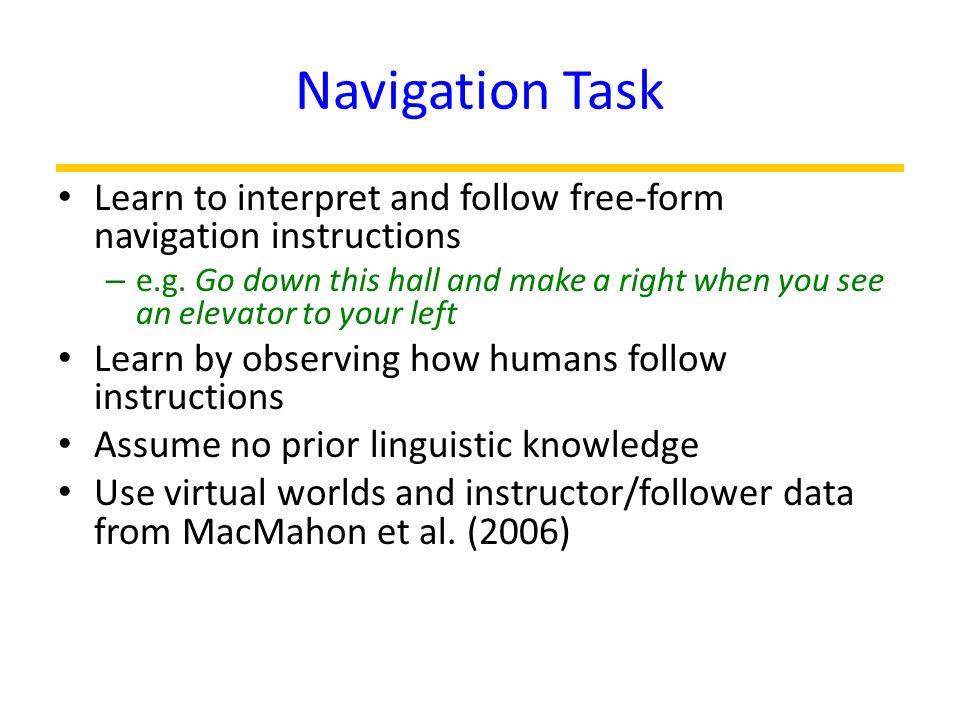 Navigation Task

• Learn to interpret and follow free-form navigation instructions
  – e.g. Go down this hall and make a right when you see an elevator to your left
• Learn by observing how humans follow instructions
• Assume no prior linguistic knowledge
• Use virtual worlds and instructor/follower data from MacMahon et al. (2006)